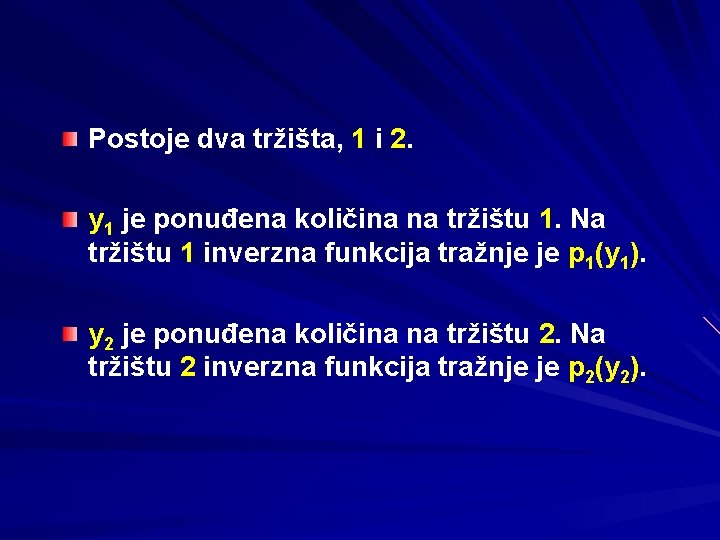 Postoje dva tržišta, 1 i 2.

$y_1$ je ponuđena količina na tržištu 1. Na tržištu 1 inverzna funkcija tražnje je $p_1(y_1)$.

$y_2$ je ponuđena količina na tržištu 2. Na tržištu 2 inverzna funkcija tražnje je $p_2(y_2)$.